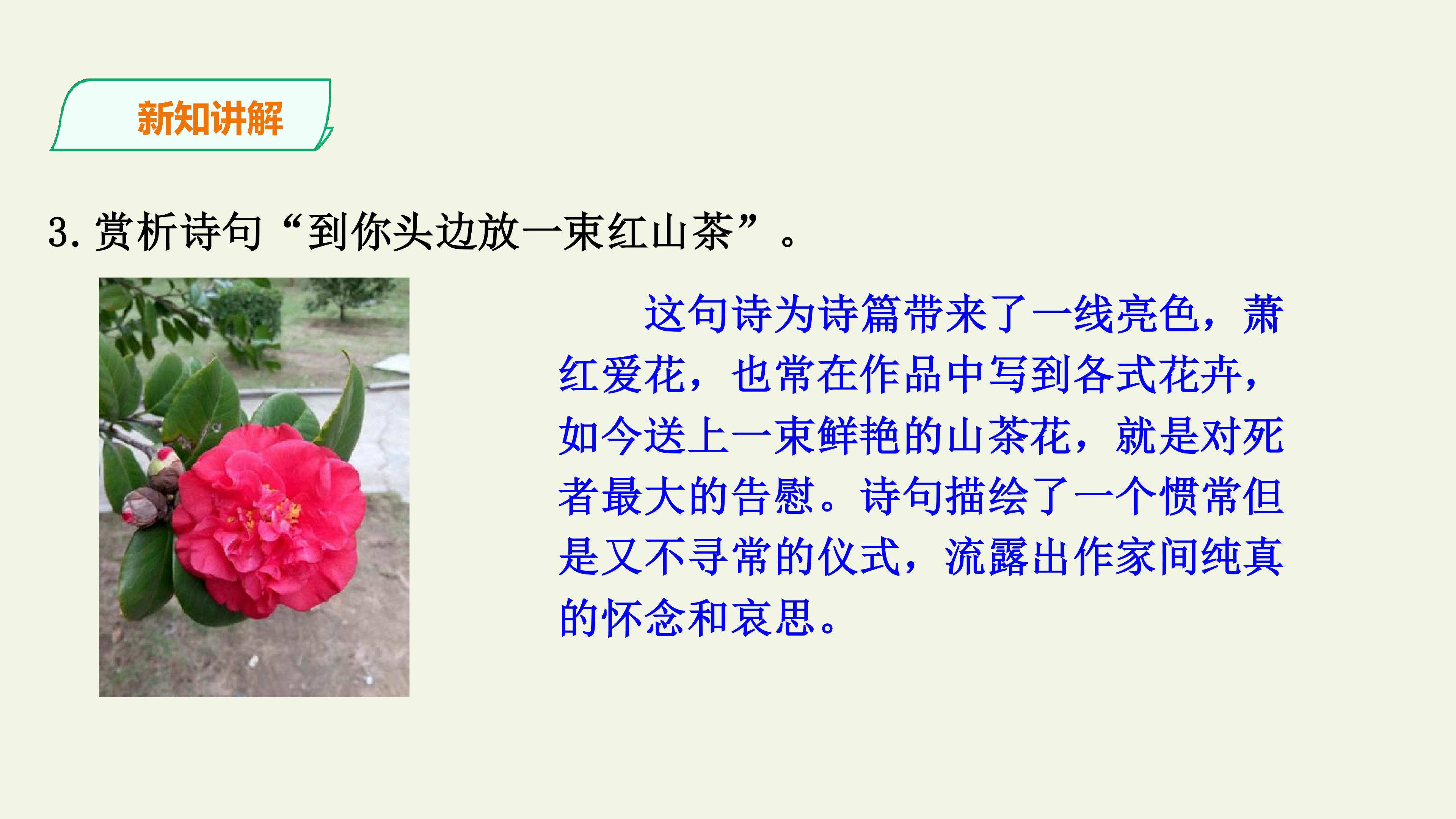 新知讲解

3.赏析诗句“到你头边放一束红山茶”。

这句诗为诗篇带来了一线亮色，萧红爱花，也常在作品中写到各式花卉，如今送上一束鲜艳的山茶花，就是对死者最大的告慰。诗句描绘了一个惯常但是又不寻常的仪式，流露出作家间纯真的怀念和哀思。